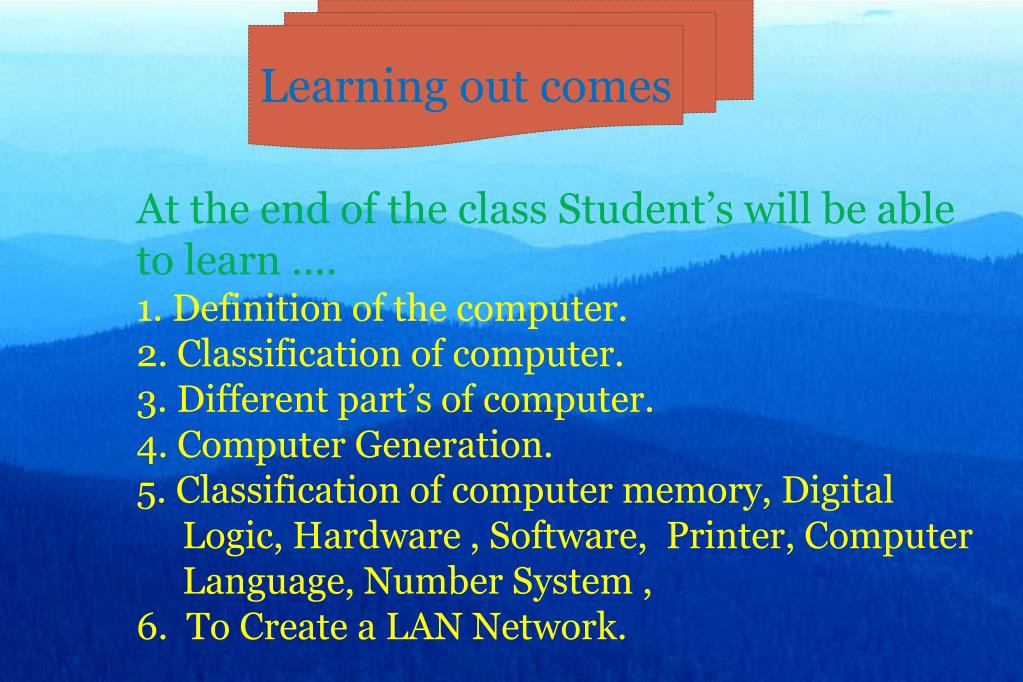 Learning out comes

At the end of the class Student’s will be able to learn ….

1. Definition of the computer.
2. Classification of computer.
3. Different part’s of computer.
4. Computer Generation.
5. Classification of computer memory, Digital Logic, Hardware , Software, Printer, Computer Language, Number System ,
6. To Create a LAN Network.